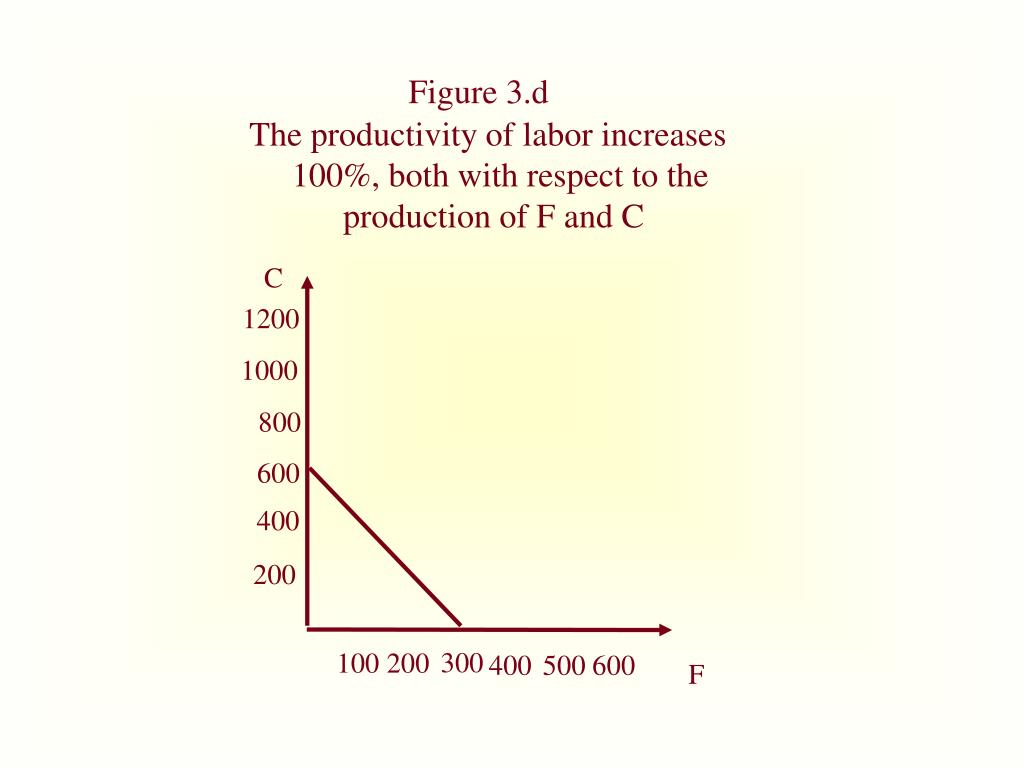 Figure 3.d
The productivity of labor increases 100%, both with respect to the production of F and C

C
1200
1000
800
600
400
200

100 200 300 400 500 600
F